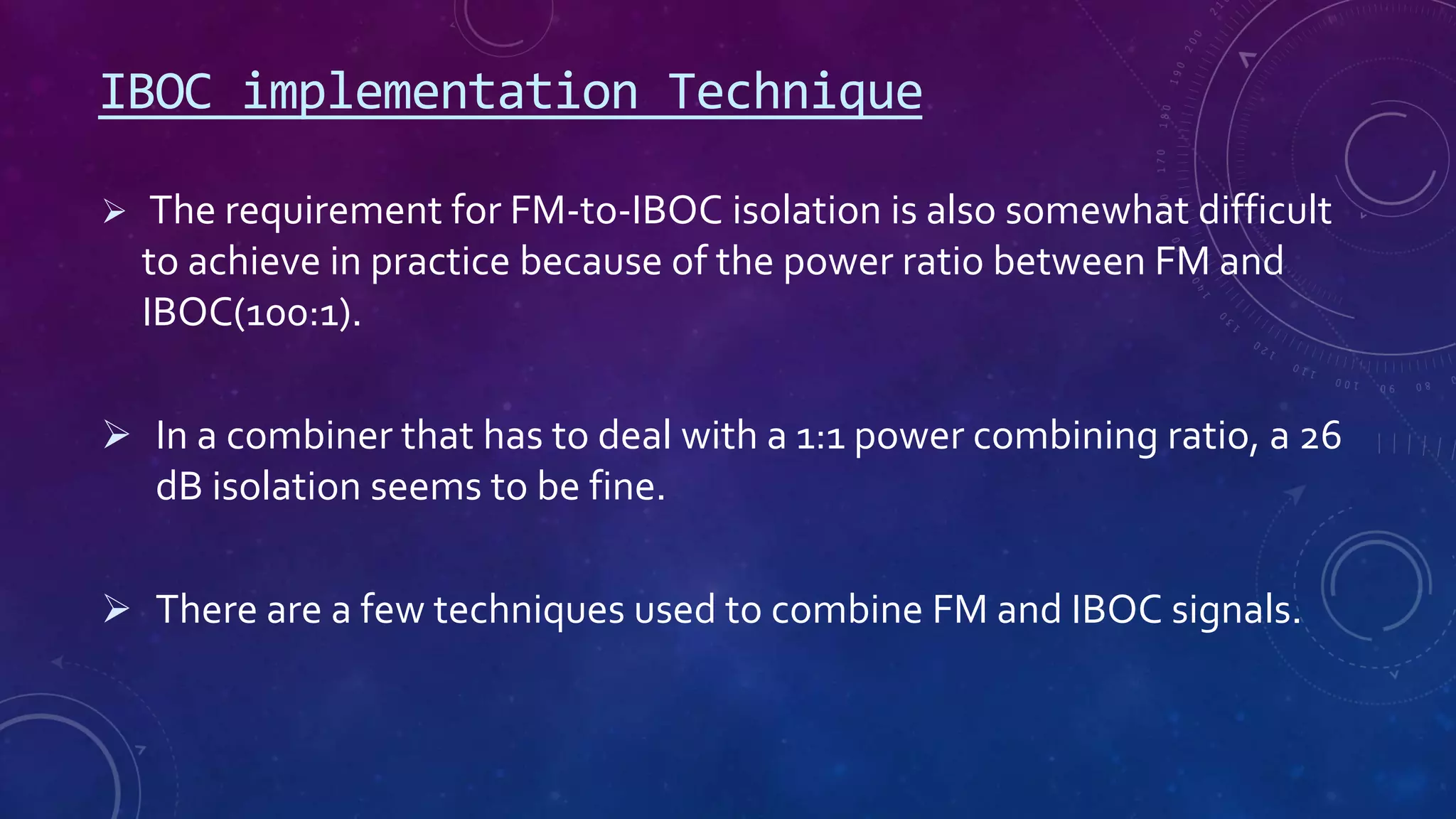 IBOC implementation Technique

➢ The requirement for FM-to-IBOC isolation is also somewhat difficult to achieve in practice because of the power ratio between FM and IBOC(100:1).

➢ In a combiner that has to deal with a 1:1 power combining ratio, a 26 dB isolation seems to be fine.

➢ There are a few techniques used to combine FM and IBOC signals.